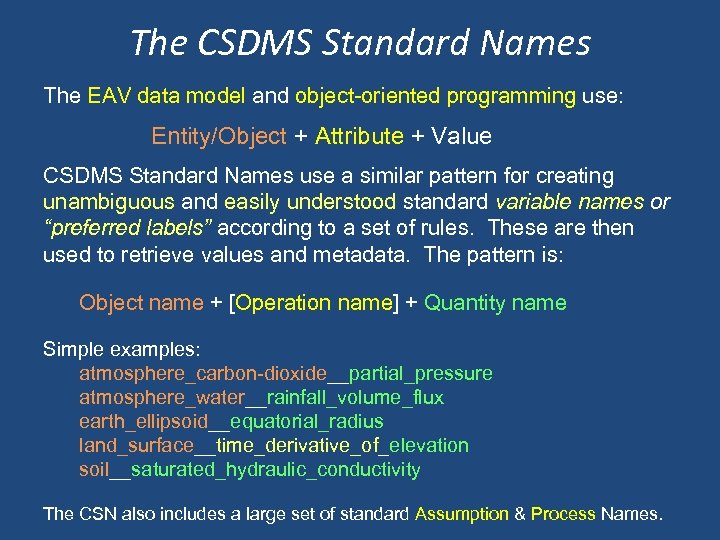 The CSDMS Standard Names

The EAV data model and object-oriented programming use:

Entity/Object + Attribute + Value

CSDMS Standard Names use a similar pattern for creating unambiguous and easily understood standard variable names or "preferred labels" according to a set of rules. These are then used to retrieve values and metadata. The pattern is:

Object name + [Operation name] + Quantity name

Simple examples:
atmosphere_carbon-dioxide__partial_pressure
atmosphere_water__rainfall_volume_flux
earth_ellipsoid__equatorial_radius
land_surface__time_derivative_of_elevation
soil__saturated_hydraulic_conductivity

The CSN also includes a large set of standard Assumption & Process Names.